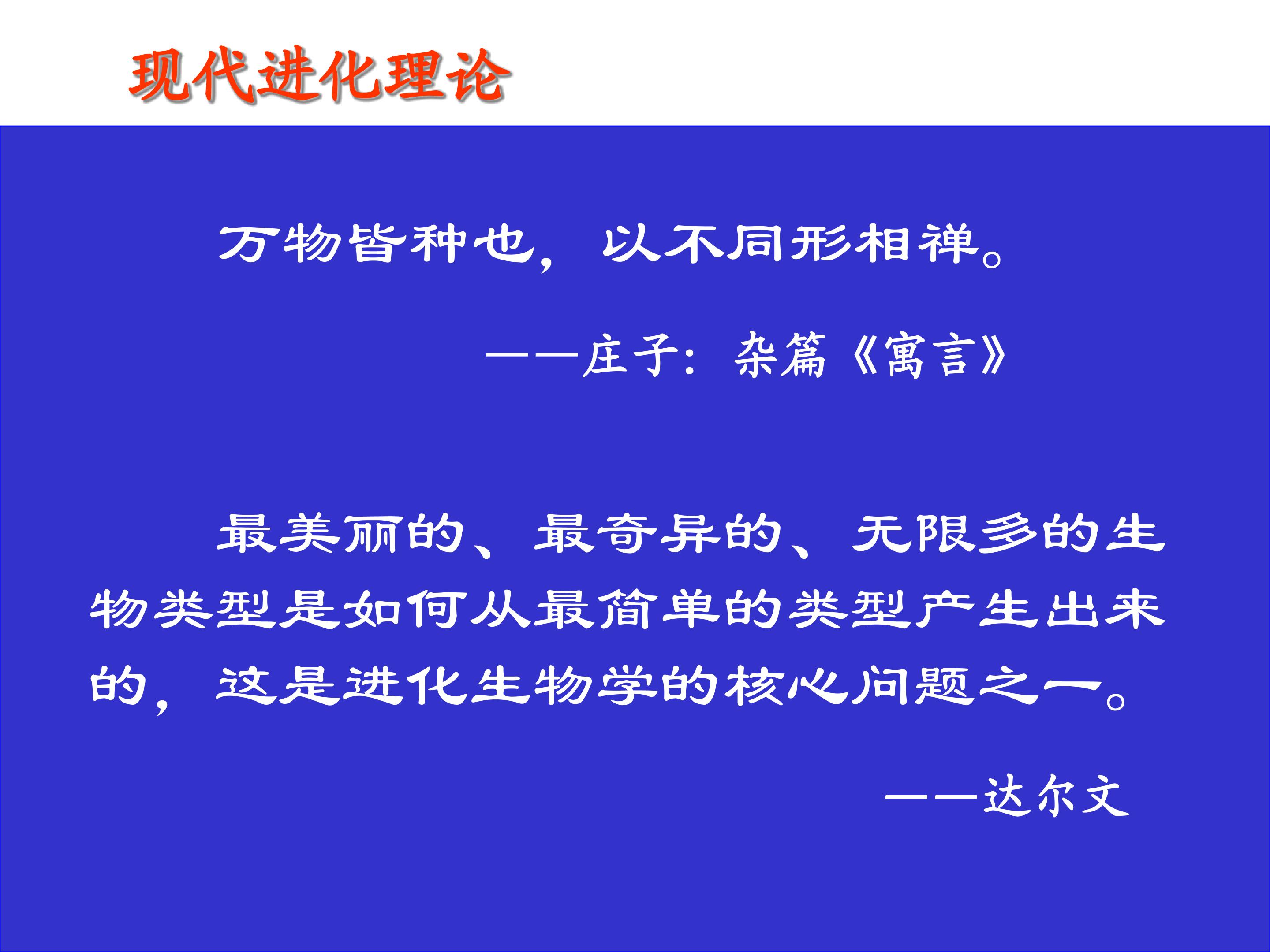 现代进化理论

万物皆种也，以不同形相禅。

——庄子：杂篇《寓言》

最美丽的、最奇异的、无限多的生物类型是如何从最简单的类型产生出来的，这是进化生物学的核心问题之一。

——达尔文